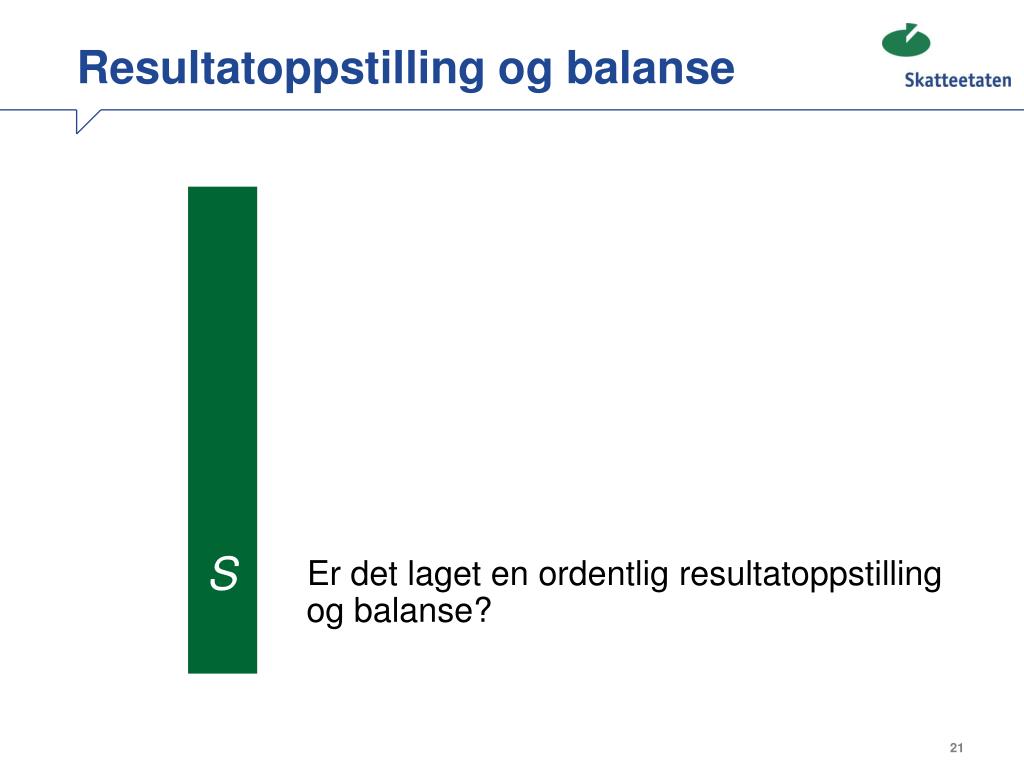 Resultatoppstilling og balanse

Skatteetaten

S

Er det laget en ordentlig resultatoppstilling og balanse?

21